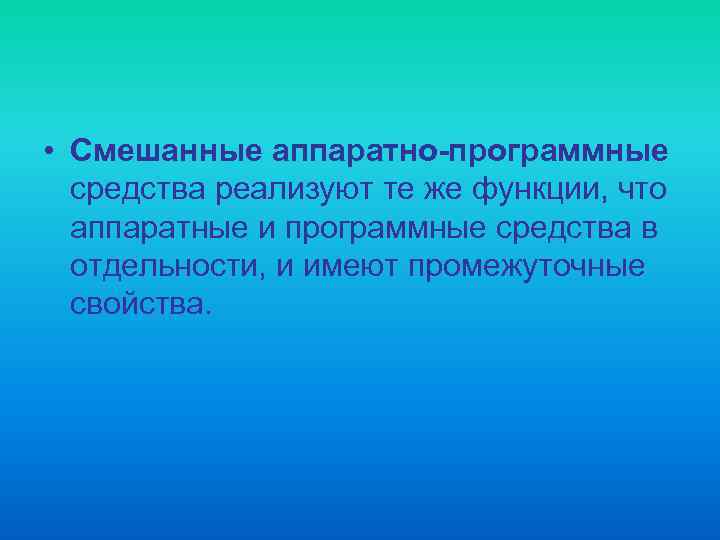 • Смешанные аппаратно-программные средства реализуют те же функции, что аппаратные и программные средства в отдельности, и имеют промежуточные свойства.